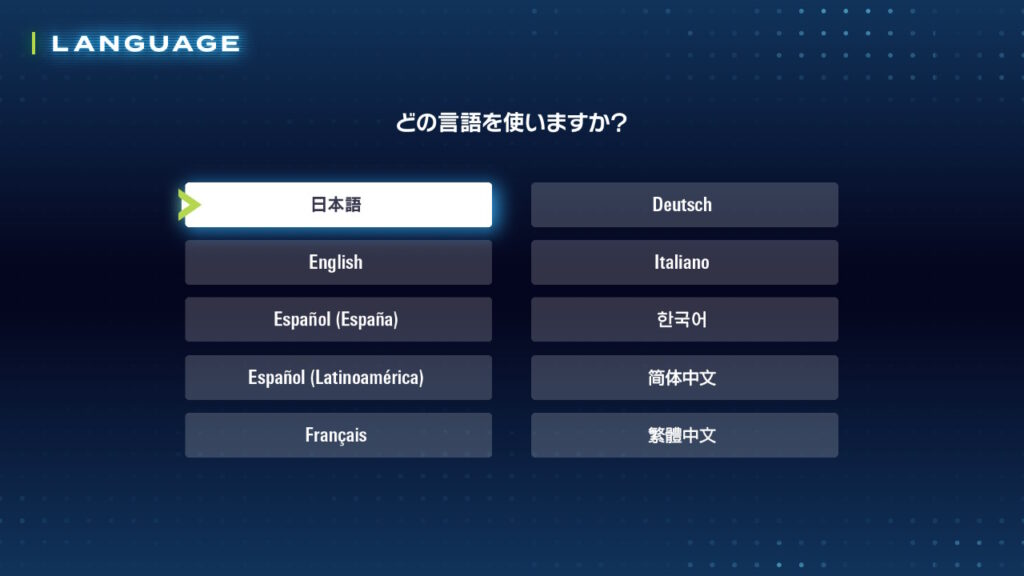 LANGUAGE

どの言語を使いますか？

日本語

English

Español (España)

Español (Latinoamérica)

Français

Deutsch

Italiano

한국어

简体中文

繁體中文